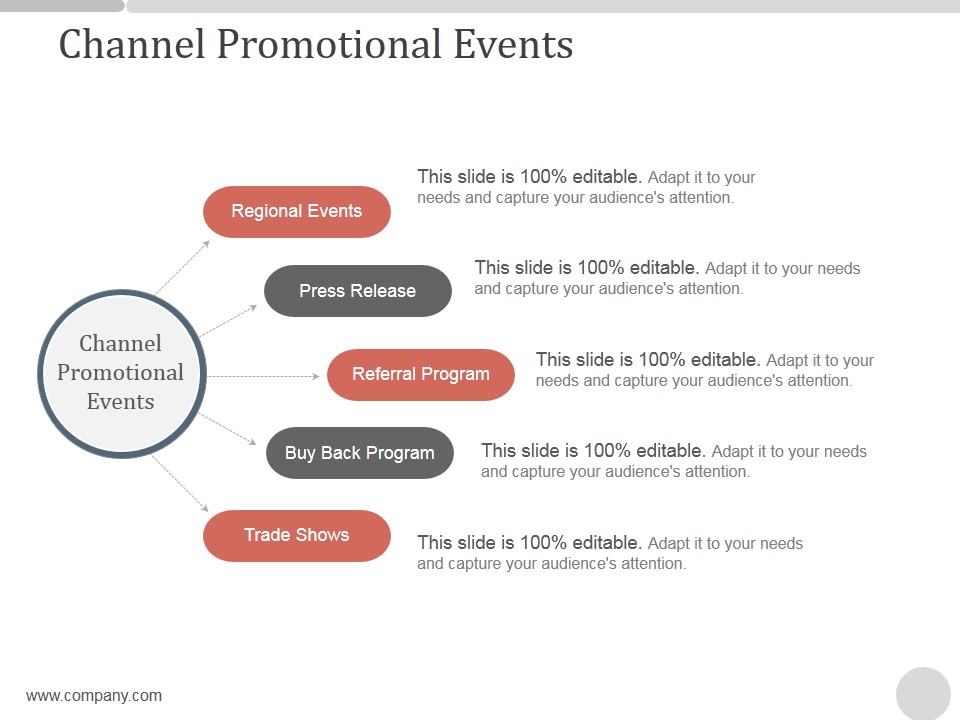 Channel Promotional Events

Channel Promotional Events

Regional Events

This slide is 100% editable. Adapt it to your needs and capture your audience's attention.

Press Release

This slide is 100% editable. Adapt it to your needs and capture your audience's attention.

Referral Program

This slide is 100% editable. Adapt it to your needs and capture your audience's attention.

Buy Back Program

This slide is 100% editable. Adapt it to your needs and capture your audience's attention.

Trade Shows

This slide is 100% editable. Adapt it to your needs and capture your audience's attention.

www.company.com